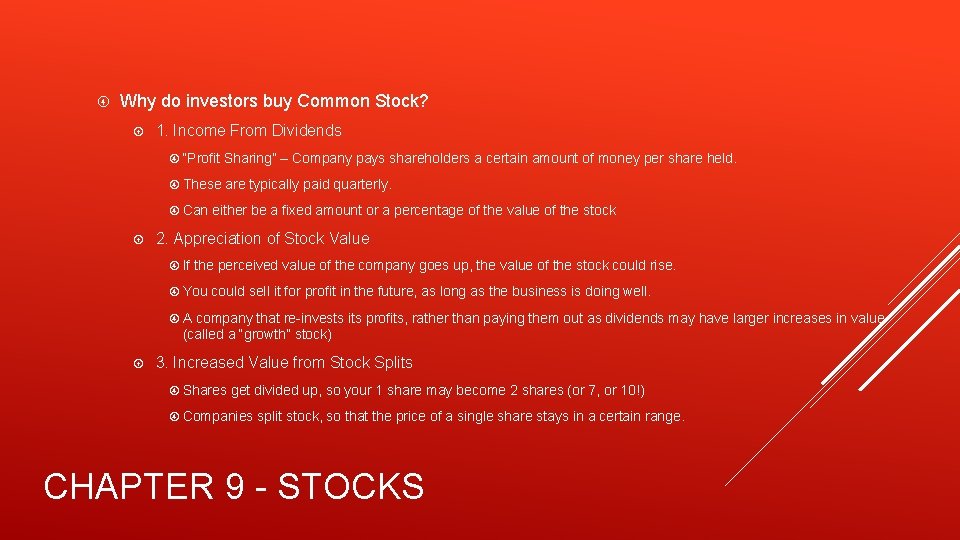 Why do investors buy Common Stock?

1. Income From Dividends

"Profit Sharing" – Company pays shareholders a certain amount of money per share held.

These are typically paid quarterly.

Can either be a fixed amount or a percentage of the value of the stock

2. Appreciation of Stock Value

If the perceived value of the company goes up, the value of the stock could rise.

You could sell it for profit in the future, as long as the business is doing well.

A company that re-invests its profits, rather than paying them out as dividends may have larger increases in value (called a "growth" stock)

3. Increased Value from Stock Splits

Shares get divided up, so your 1 share may become 2 shares (or 7, or 10!)

Companies split stock, so that the price of a single share stays in a certain range.

CHAPTER 9 - STOCKS